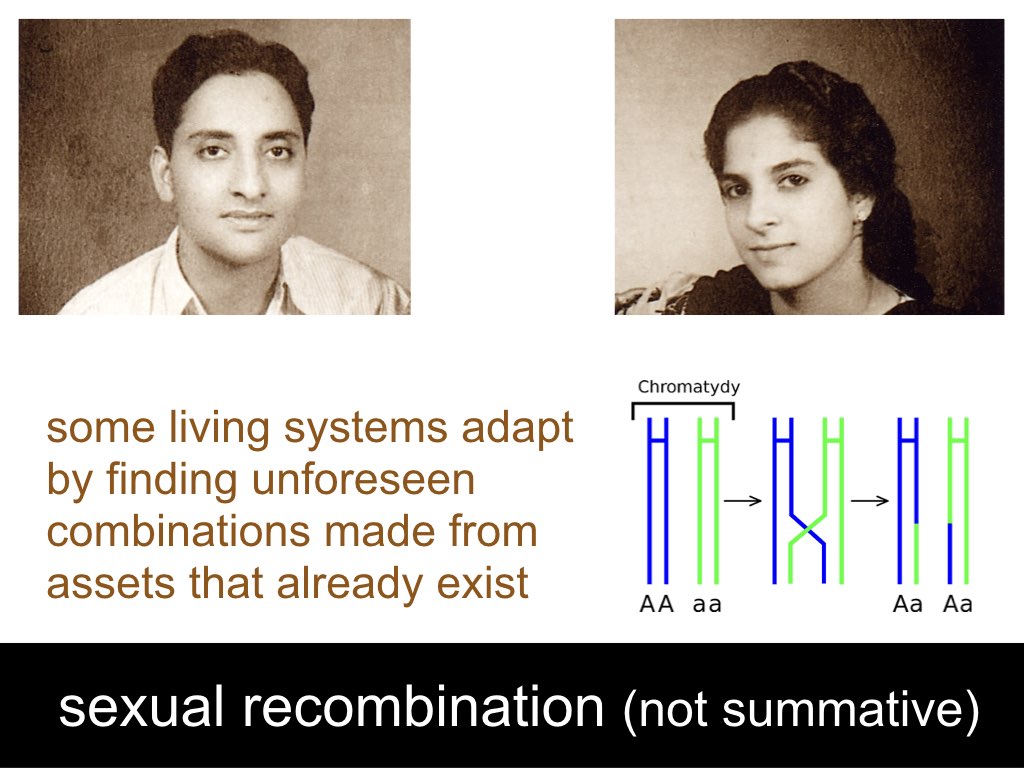 some living systems adapt by finding unforeseen combinations made from assets that already exist

Chromatydy

AA aa

Aa Aa

sexual recombination (not summative)